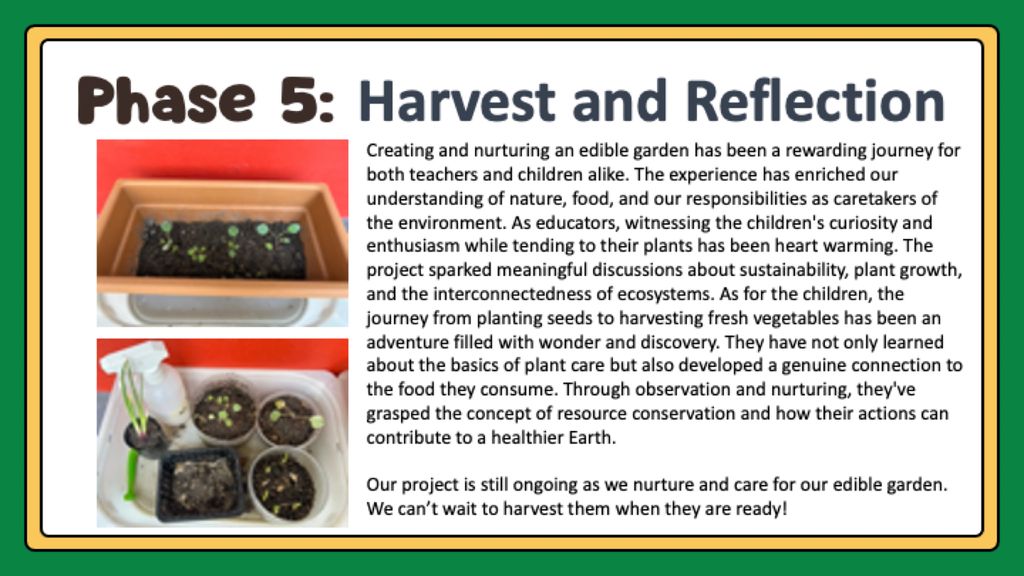 Phase 5: Harvest and Reflection

Creating and nurturing an edible garden has been a rewarding journey for both teachers and children alike. The experience has enriched our understanding of nature, food, and our responsibilities as caretakers of the environment. As educators, witnessing the children's curiosity and enthusiasm while tending to their plants has been heart warming. The project sparked meaningful discussions about sustainability, plant growth, and the interconnectedness of ecosystems. As for the children, the journey from planting seeds to harvesting fresh vegetables has been an adventure filled with wonder and discovery. They have not only learned about the basics of plant care but also developed a genuine connection to the food they consume. Through observation and nurturing, they've grasped the concept of resource conservation and how their actions can contribute to a healthier Earth.

Our project is still ongoing as we nurture and care for our edible garden. We can't wait to harvest them when they are ready!